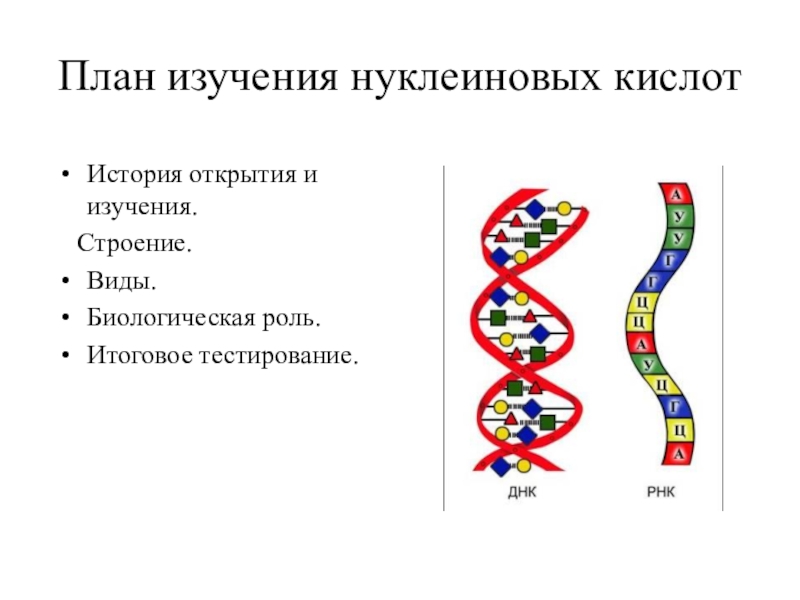 План изучения нуклеиновых кислот

• История открытия и изучения.
Строение.
• Виды.
• Биологическая роль.
• Итоговое тестирование.

А
У
У
Г
Г
Ц
Ц
А
У
Ц
Г
Ц
А

ДНК
РНК